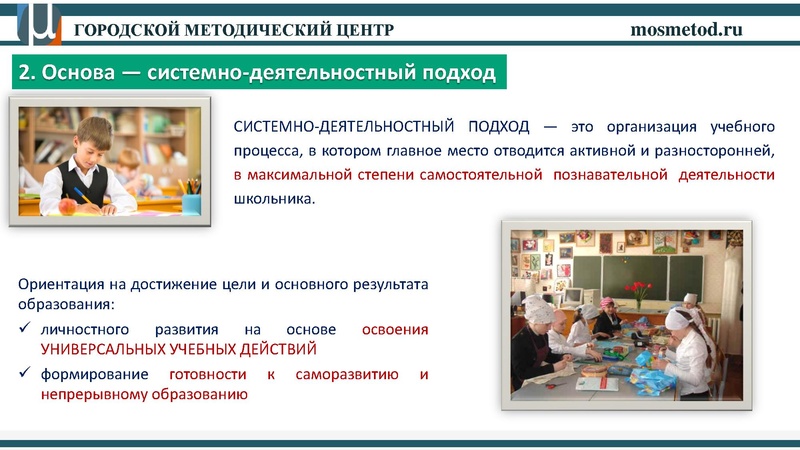 ГОРОДСКОЙ МЕТОДИЧЕСКИЙ ЦЕНТР

mosmetod.ru

2. Основа — системно-деятельностный подход

СИСТЕМНО-ДЕЯТЕЛЬНОСТНЫЙ ПОДХОД — это организация учебного процесса, в котором главное место отводится активной и разносторонней, в максимальной степени самостоятельной познавательной деятельности школьника.

Ориентация на достижение цели и основного результата образования:

✓ личностного развития на основе освоения УНИВЕРСАЛЬНЫХ УЧЕБНЫХ ДЕЙСТВИЙ

✓ формирование готовности к саморазвитию и непрерывному образованию